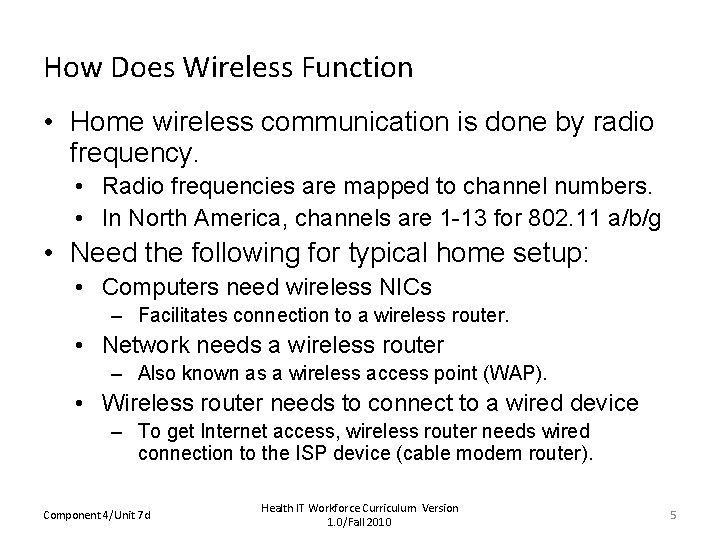 How Does Wireless Function

• Home wireless communication is done by radio frequency.
  • Radio frequencies are mapped to channel numbers.
  • In North America, channels are 1-13 for 802.11 a/b/g
• Need the following for typical home setup:
  • Computers need wireless NICs
    – Facilitates connection to a wireless router.
  • Network needs a wireless router
    – Also known as a wireless access point (WAP).
  • Wireless router needs to connect to a wired device
    – To get Internet access, wireless router needs wired connection to the ISP device (cable modem router).

Component 4/Unit 7d

Health IT Workforce Curriculum Version 1.0/Fall 2010

5